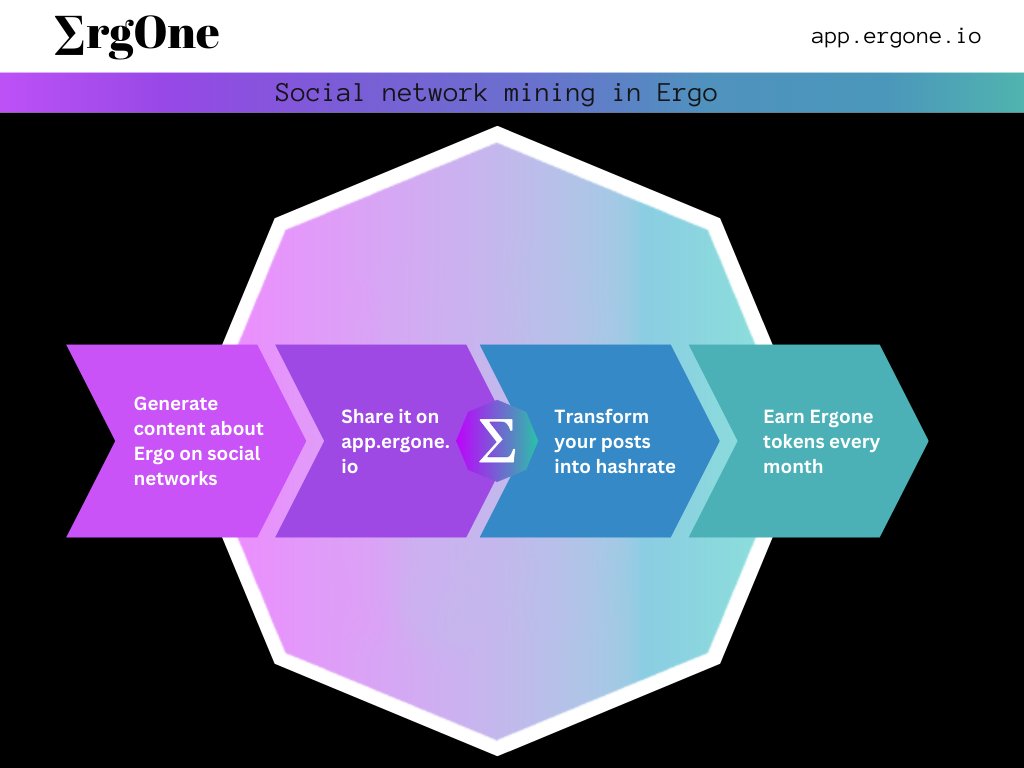 ΣrgOne

app.ergone.io

Social network mining in Ergo

Generate content about Ergo on social networks

Share it on app.ergone.io

Σ

Transform your posts into hashrate

Earn Ergone tokens every month